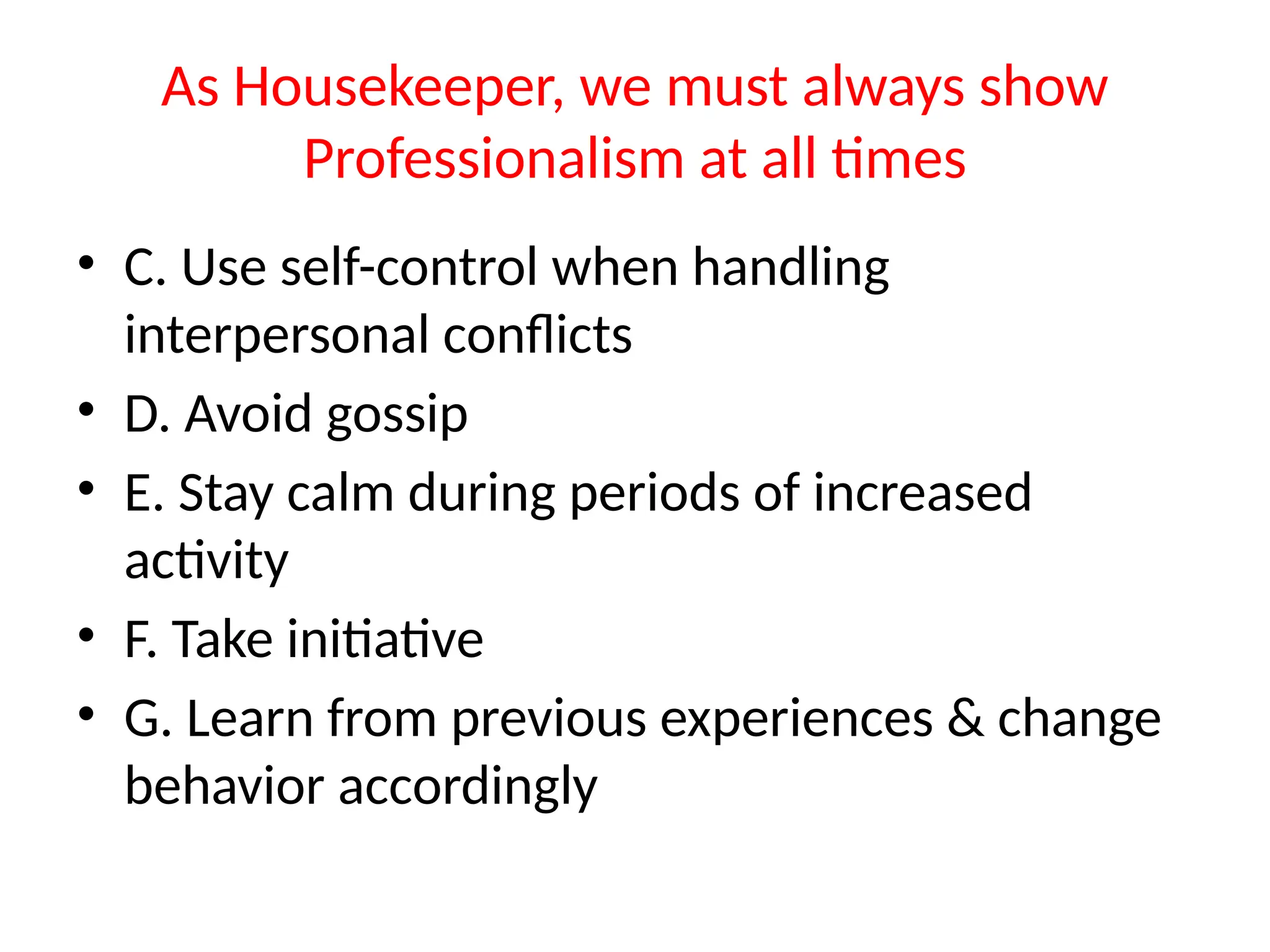 As Housekeeper, we must always show Professionalism at all times

• C. Use self-control when handling interpersonal conflicts
• D. Avoid gossip
• E. Stay calm during periods of increased activity
• F. Take initiative
• G. Learn from previous experiences & change behavior accordingly